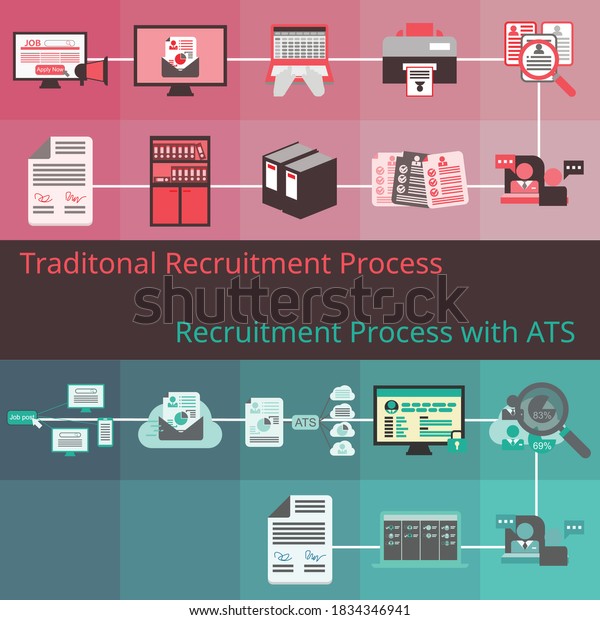 JOB
Apply Now

Traditonal Recruitment Process
shutterstock
Recruitment Process with ATS

Job post
ATS
83%
69%

www.shutterstock.com · 1834346941